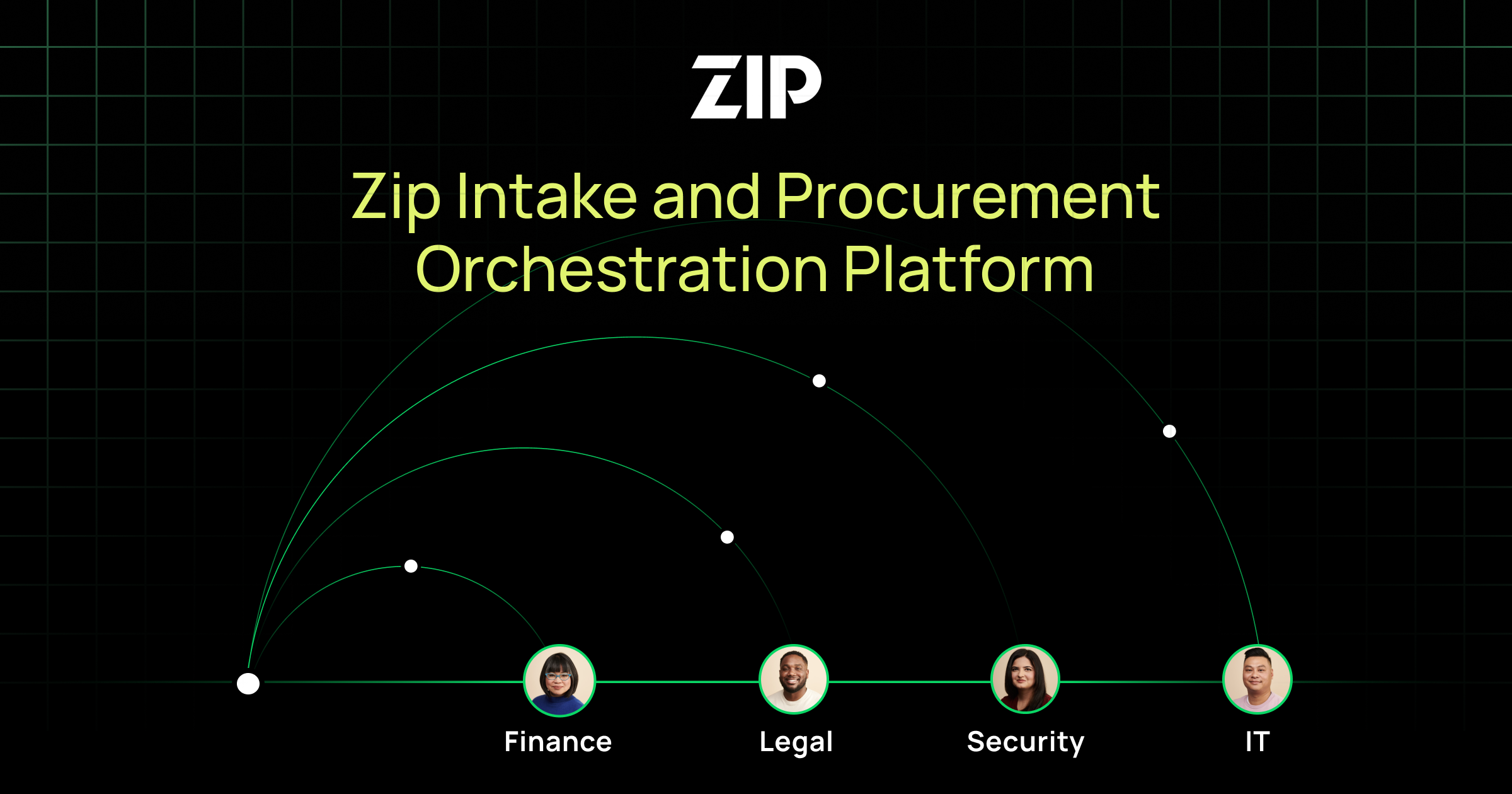 ZIP

Zip Intake and Procurement Orchestration Platform

Finance

Legal

Security

IT